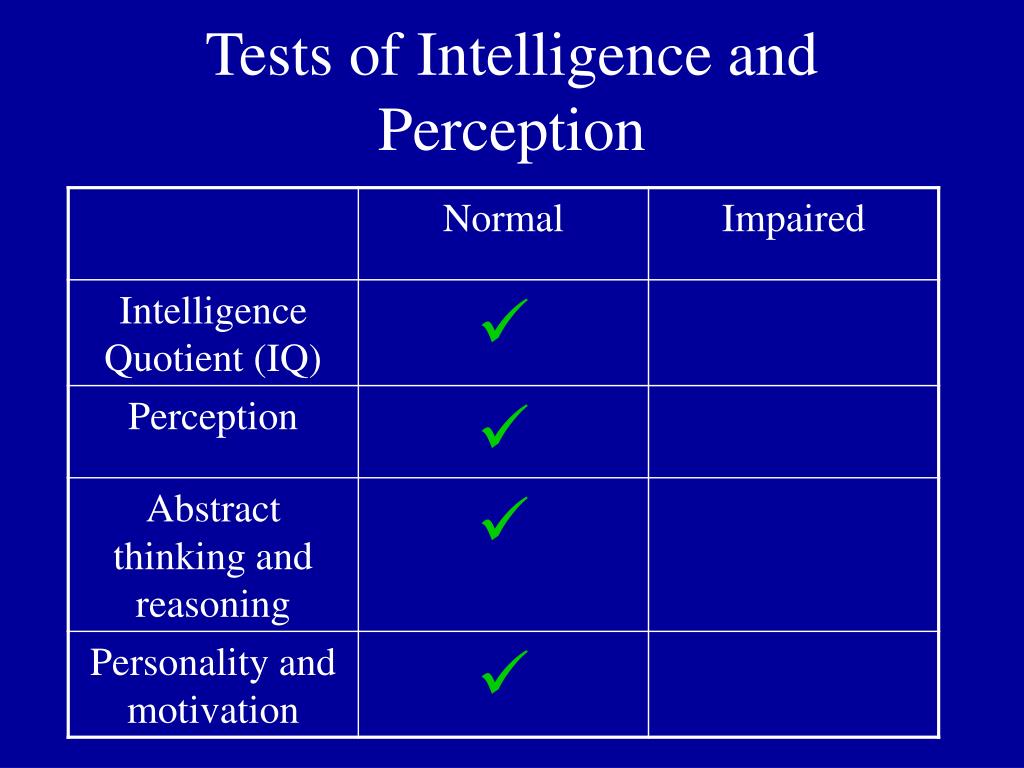 Tests of Intelligence and Perception

| | Normal | Impaired |
|---|---|---|
| Intelligence Quotient (IQ) | ✓ | |
| Perception | ✓ | |
| Abstract thinking and reasoning | ✓ | |
| Personality and motivation | ✓ | |